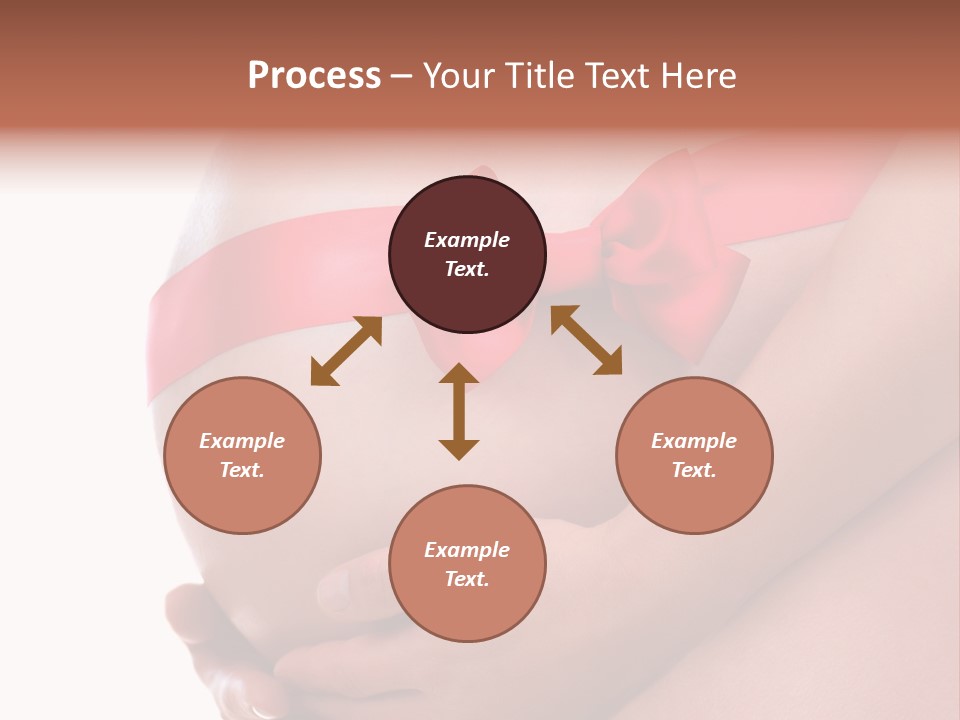 Process – Your Title Text Here

Example Text.

Example Text.

Example Text.

Example Text.